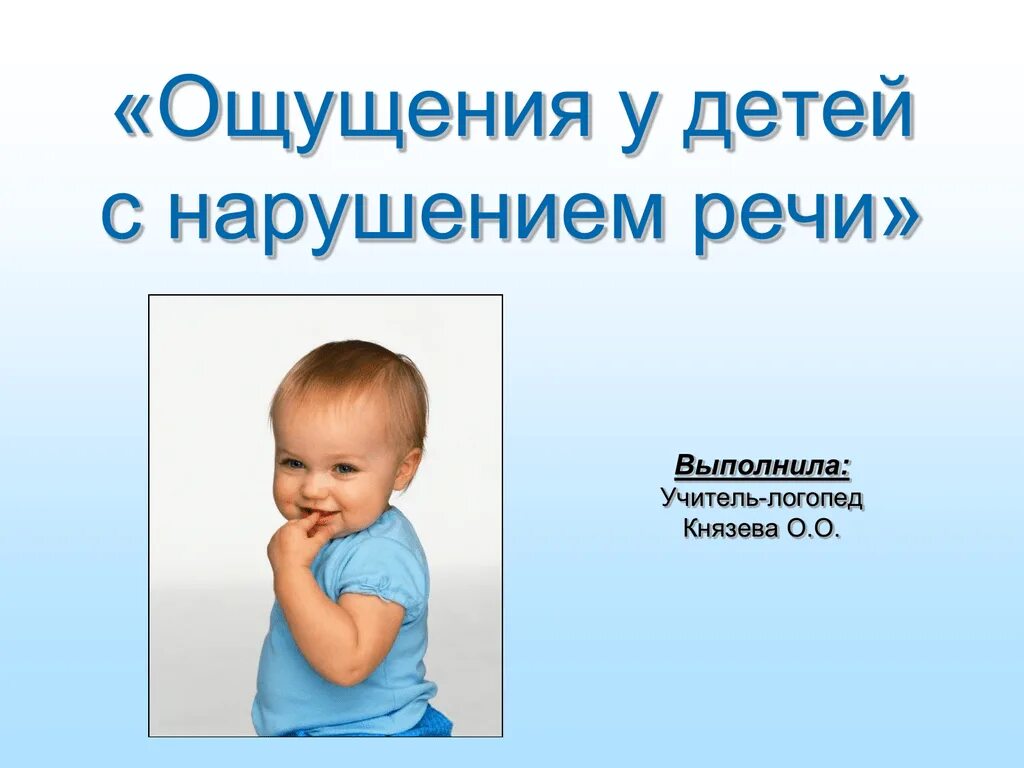 «Ощущения у детей с нарушением речи»

Выполнила:
Учитель-логопед
Князева О.О.